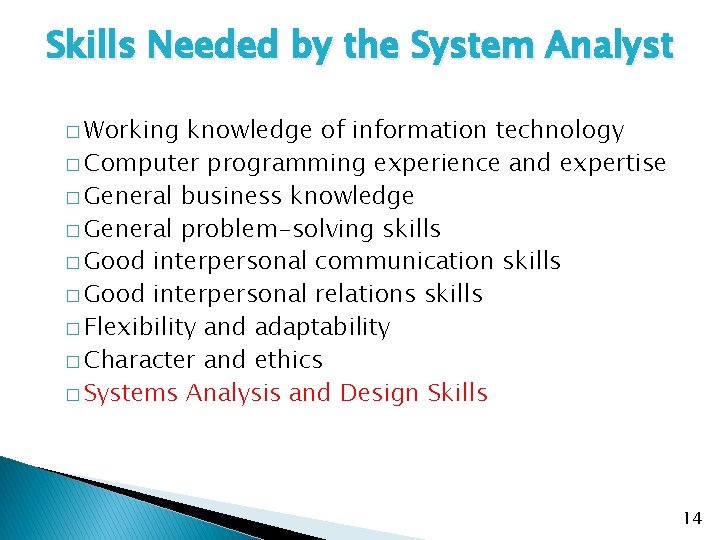 Skills Needed by the System Analyst

□ Working knowledge of information technology
□ Computer programming experience and expertise
□ General business knowledge
□ General problem-solving skills
□ Good interpersonal communication skills
□ Good interpersonal relations skills
□ Flexibility and adaptability
□ Character and ethics
□ Systems Analysis and Design Skills

14